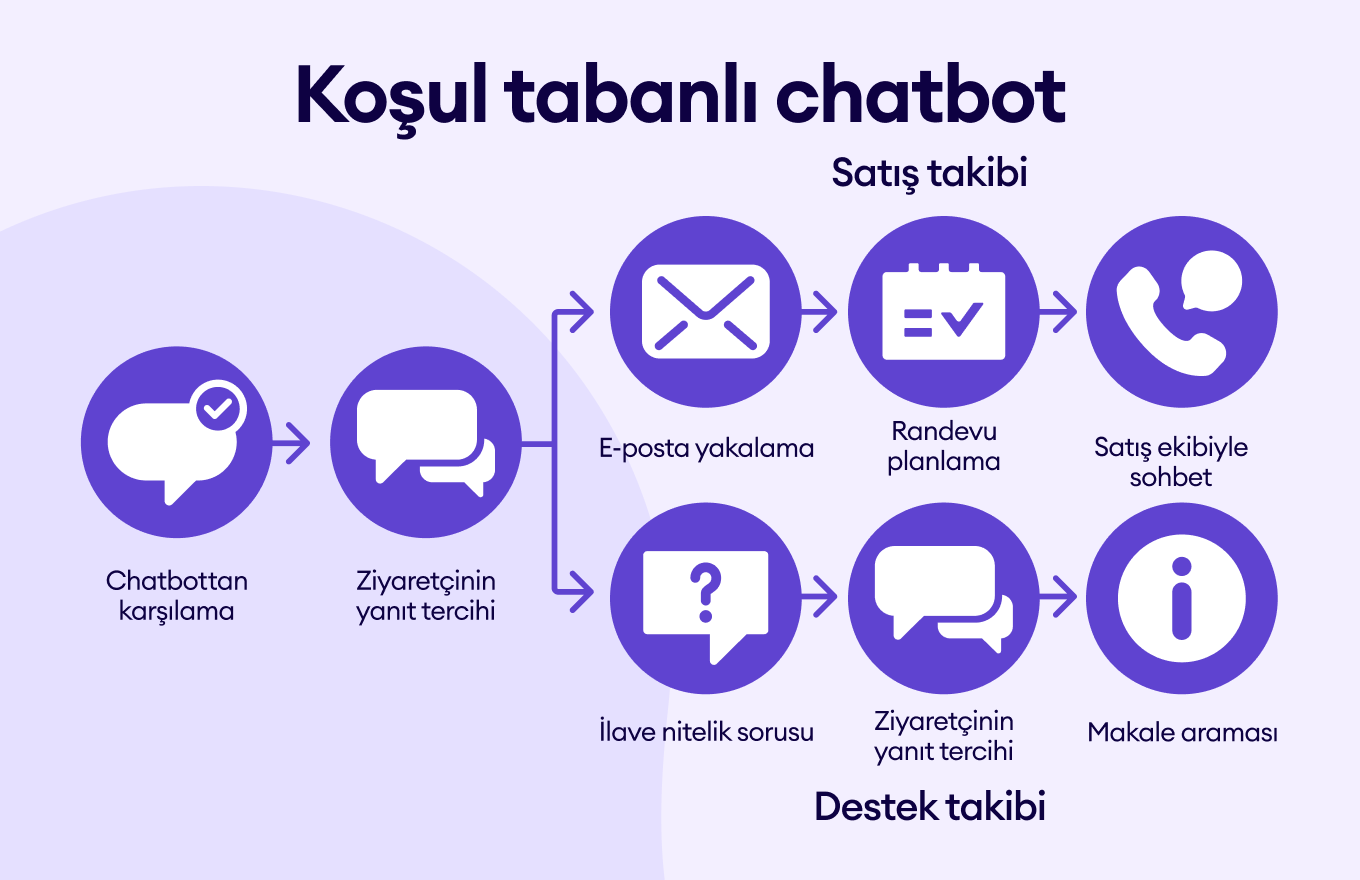 Koşul tabanlı chatbot

Satış takibi

Chatbottan karşılama

Ziyaretçinin yanıt tercihi

E-posta yakalama

Randevu planlama

Satış ekibiyle sohbet

İlave nitelik sorusu

Ziyaretçinin yanıt tercihi

Makale araması

Destek takibi